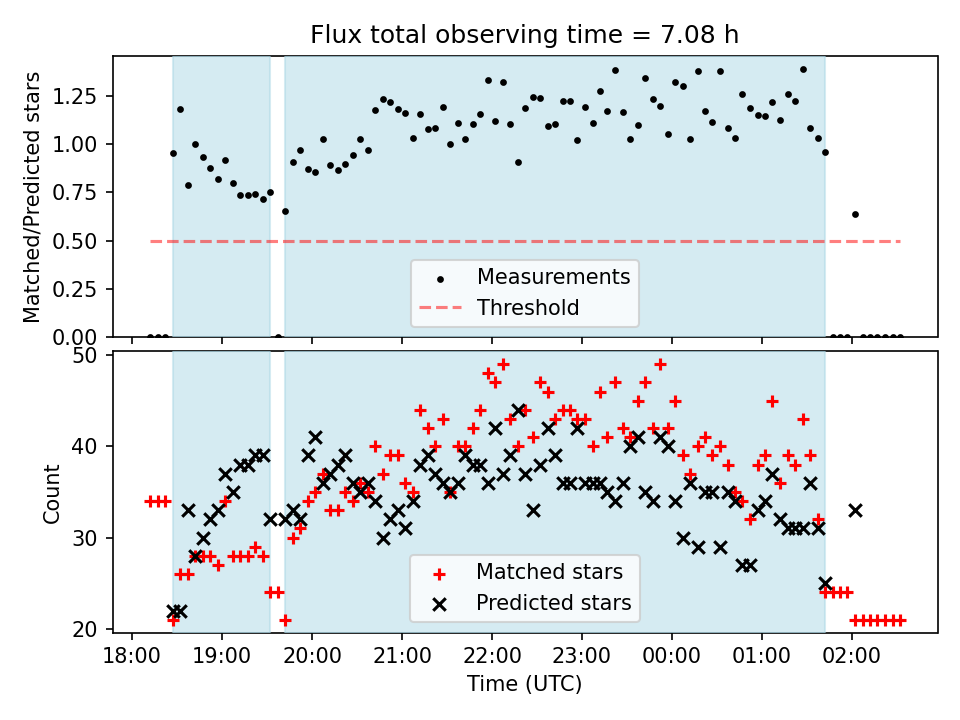 Flux total observing time = 7.08 h

Matched/Predicted stars

1.25
1.00
0.75
0.50
0.25
0.00

Measurements
Threshold

Count

50
40
30
20

Matched stars
Predicted stars

18:00
19:00
20:00
21:00
22:00
23:00
00:00
01:00
02:00

Time (UTC)